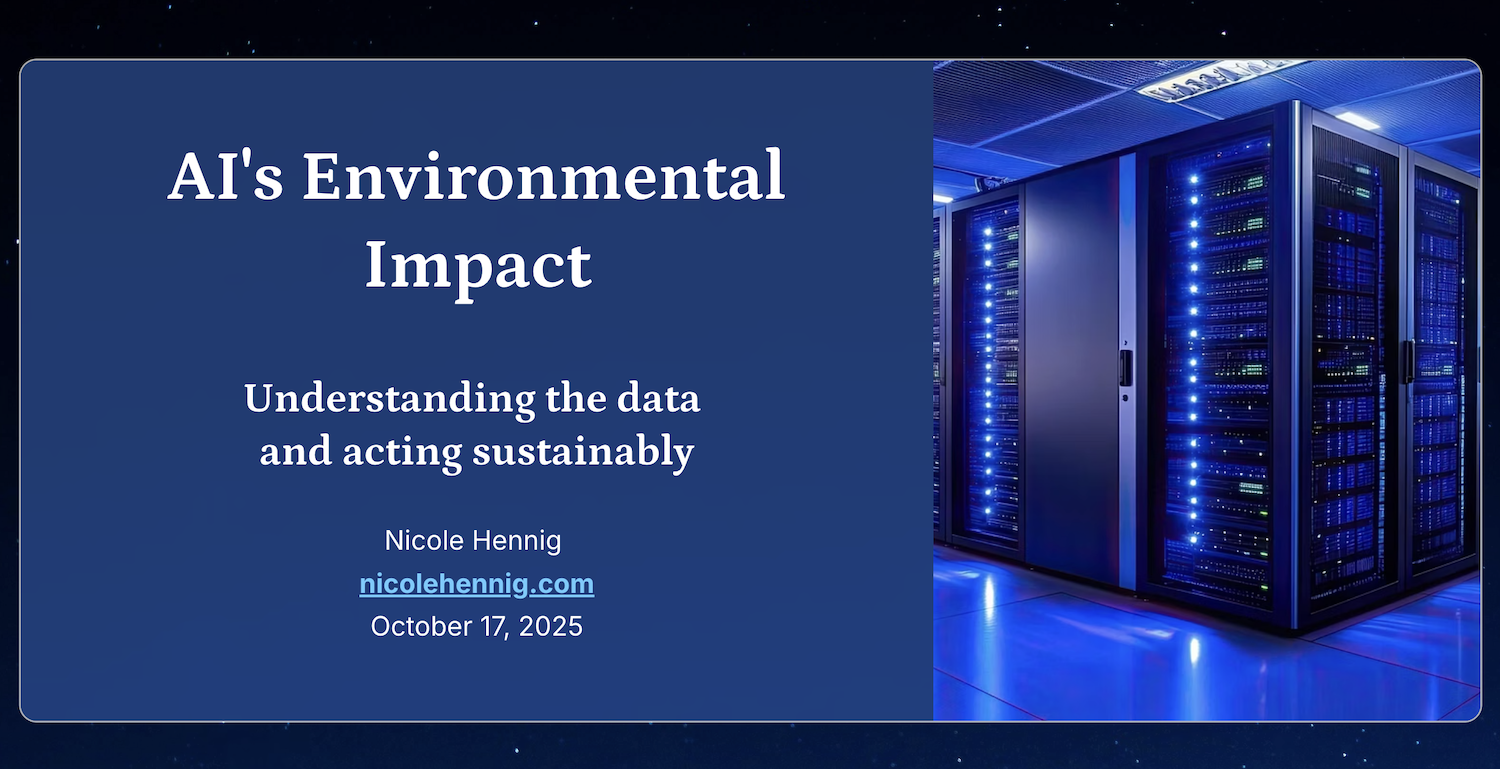 AI's Environmental Impact

Understanding the data and acting sustainably

Nicole Hennig
nicolehennig.com
October 17, 2025